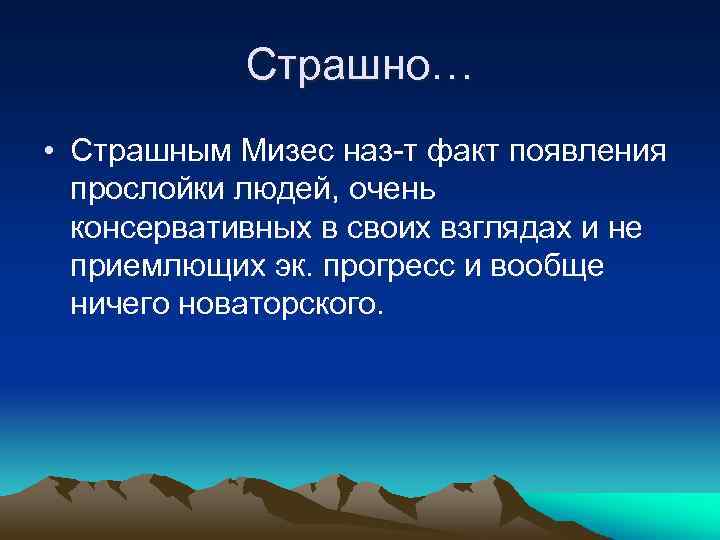 Страшно…

• Страшным Мизес наз-т факт появления прослойки людей, очень консервативных в своих взглядах и не приемлющих эк. прогресс и вообще ничего новаторского.